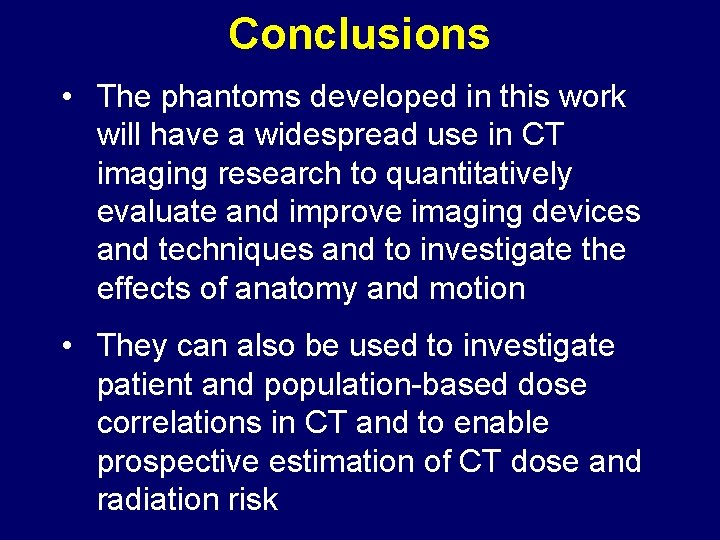 Conclusions

• The phantoms developed in this work will have a widespread use in CT imaging research to quantitatively evaluate and improve imaging devices and techniques and to investigate the effects of anatomy and motion

• They can also be used to investigate patient and population-based dose correlations in CT and to enable prospective estimation of CT dose and radiation risk